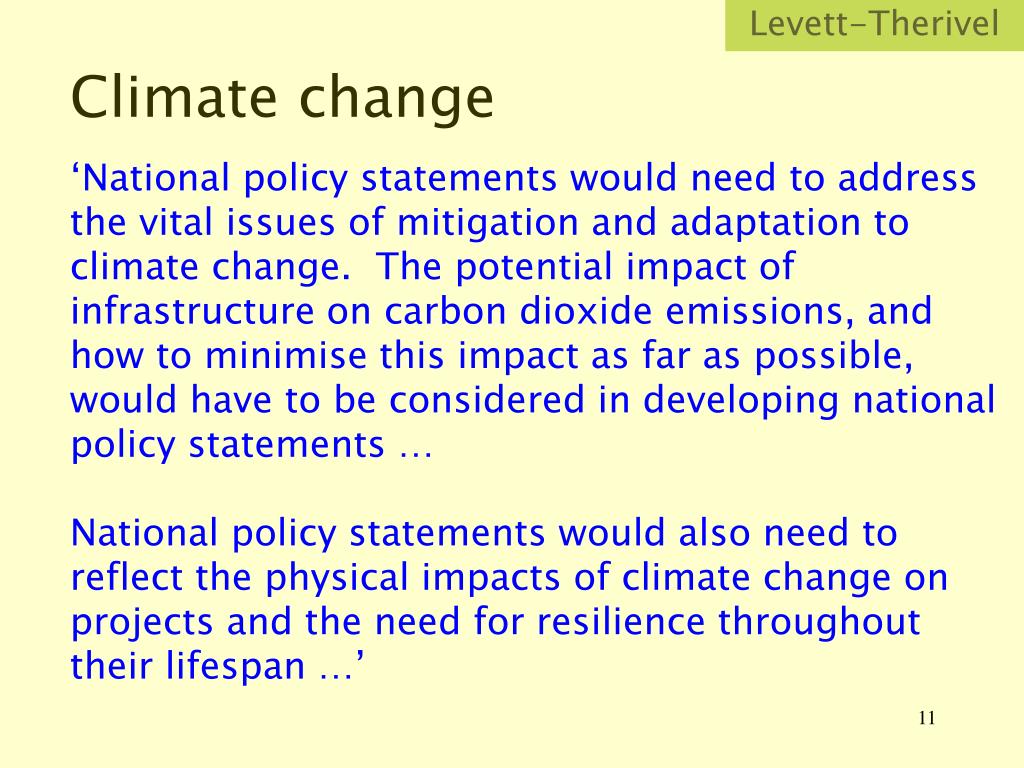 Levett-Therivel

Climate change

‘National policy statements would need to address the vital issues of mitigation and adaptation to climate change. The potential impact of infrastructure on carbon dioxide emissions, and how to minimise this impact as far as possible, would have to be considered in developing national policy statements …

National policy statements would also need to reflect the physical impacts of climate change on projects and the need for resilience throughout their lifespan …’

11